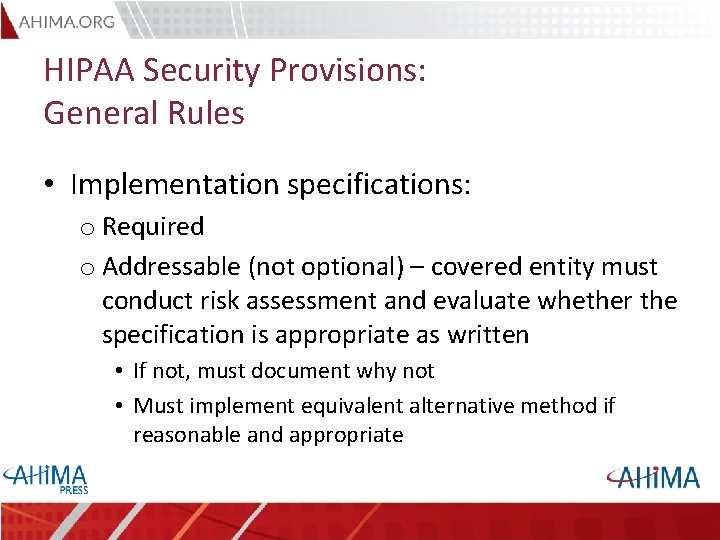 AHIMA.ORG

HIPAA Security Provisions:
General Rules

• Implementation specifications:
o Required
o Addressable (not optional) – covered entity must conduct risk assessment and evaluate whether the specification is appropriate as written
• If not, must document why not
• Must implement equivalent alternative method if reasonable and appropriate

AHIMA PRESS

AHIMA